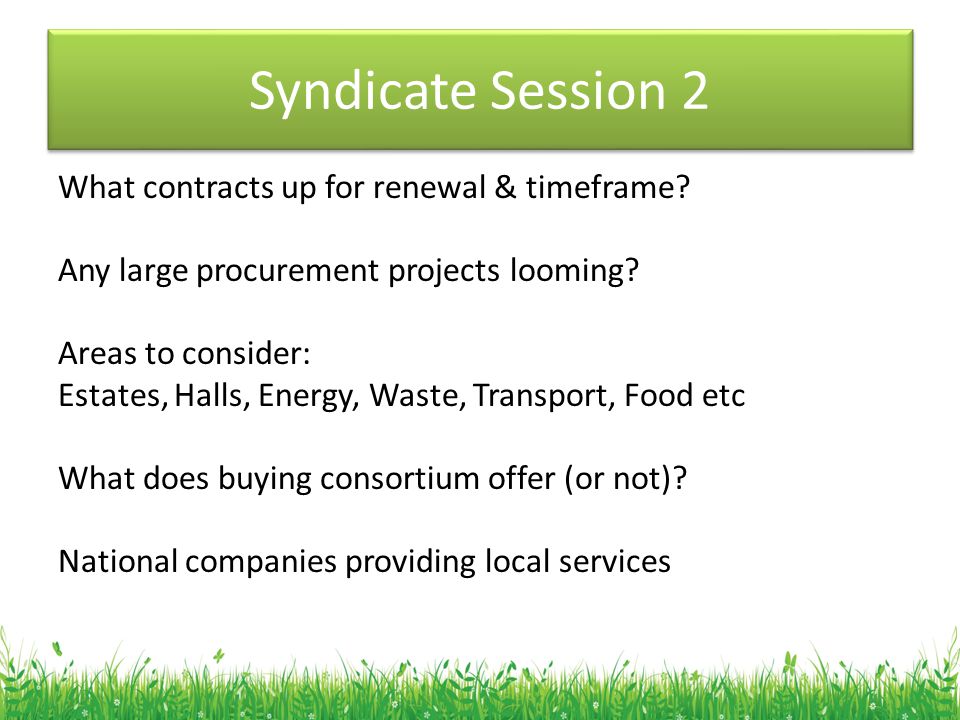 Syndicate Session 2

What contracts up for renewal & timeframe?

Any large procurement projects looming?

Areas to consider:
Estates, Halls, Energy, Waste, Transport, Food etc

What does buying consortium offer (or not)?

National companies providing local services